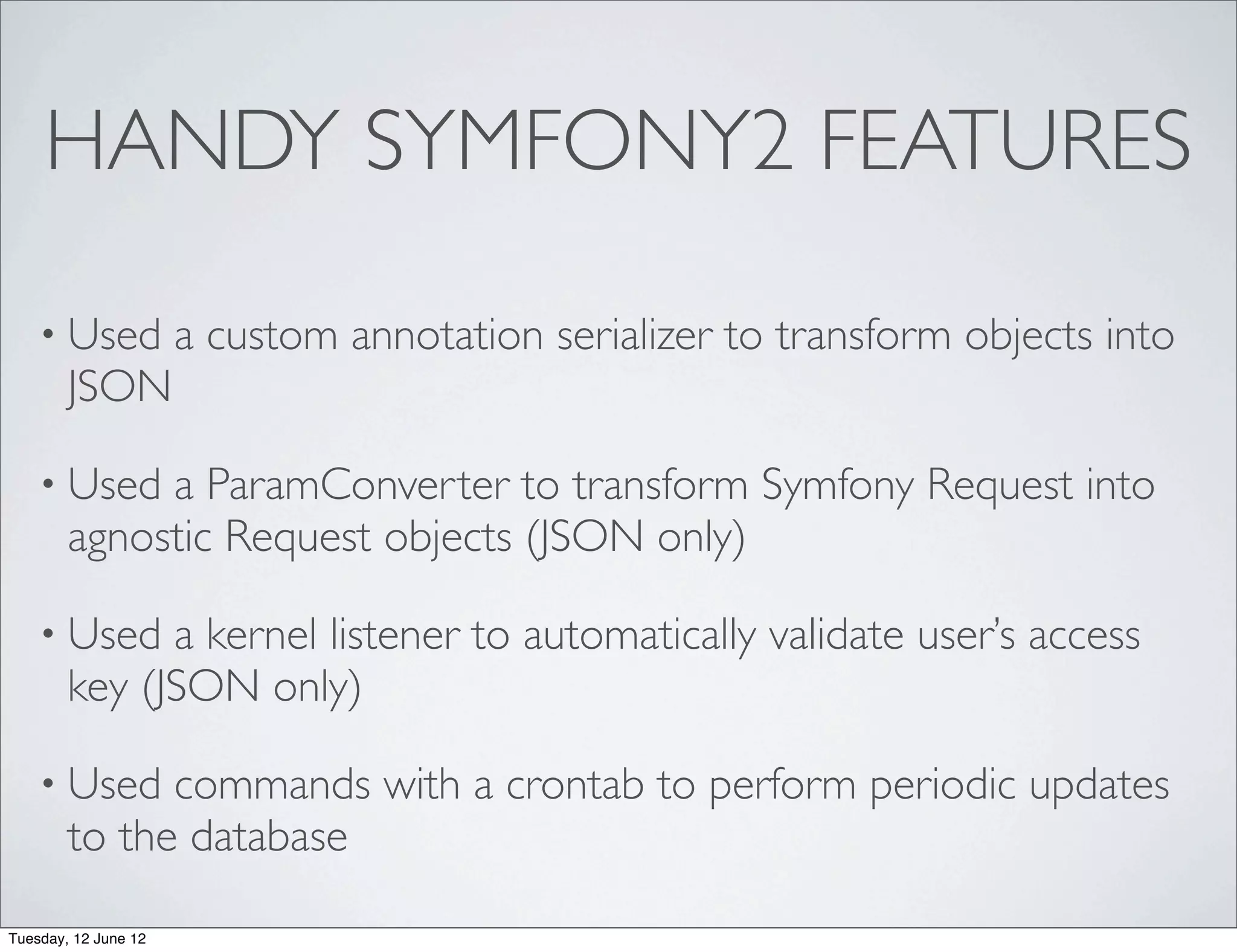 HANDY SYMFONY2 FEATURES

• Used a custom annotation serializer to transform objects into JSON

• Used a ParamConverter to transform Symfony Request into agnostic Request objects (JSON only)

• Used a kernel listener to automatically validate user's access key (JSON only)

• Used commands with a crontab to perform periodic updates to the database

Tuesday, 12 June 12